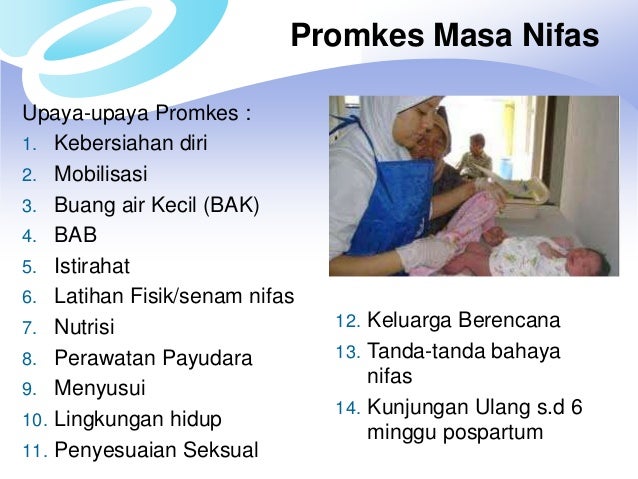 Promkes Masa Nifas

Upaya-upaya Promkes :
1. Kebersiahan diri
2. Mobilisasi
3. Buang air Kecil (BAK)
4. BAB
5. Istirahat
6. Latihan Fisik/senam nifas
7. Nutrisi
8. Perawatan Payudara
9. Menyusui
10. Lingkungan hidup
11. Penyesuaian Seksual

12. Keluarga Berencana
13. Tanda-tanda bahaya nifas
14. Kunjungan Ulang s.d 6 minggu pospartum